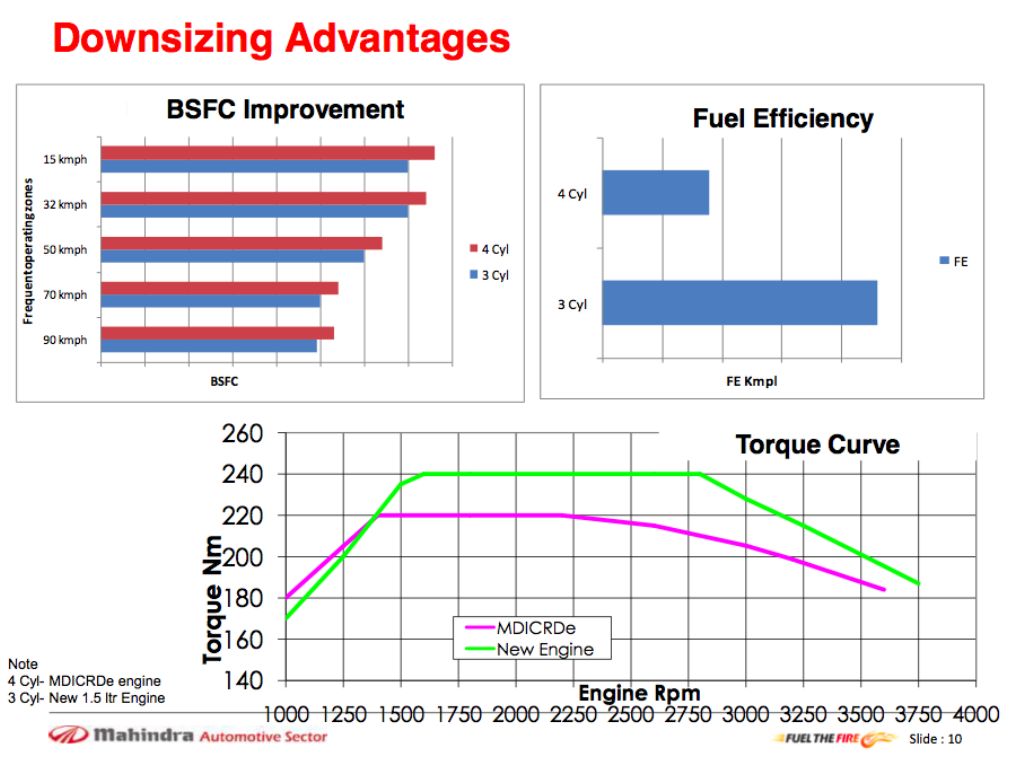 Downsizing Advantages

BSFC Improvement

Frequent operating zones

15 kmph
32 kmph
50 kmph
70 kmph
90 kmph

4 Cyl
3 Cyl

BSFC

Fuel Efficiency

4 Cyl
3 Cyl

FE

FE Kmpl

Torque Curve

260
240
220
200
180
160
140

Torque Nm

MDICRDe
New Engine

Engine Rpm

1000 1250 1500 1750 2000 2250 2500 2750 3000 3250 3500 3750 4000

Note
4 Cyl- MDICRDe engine
3 Cyl- New 1.5 ltr Engine

Mahindra Automotive Sector

FUEL THE FIRE

Slide : 10